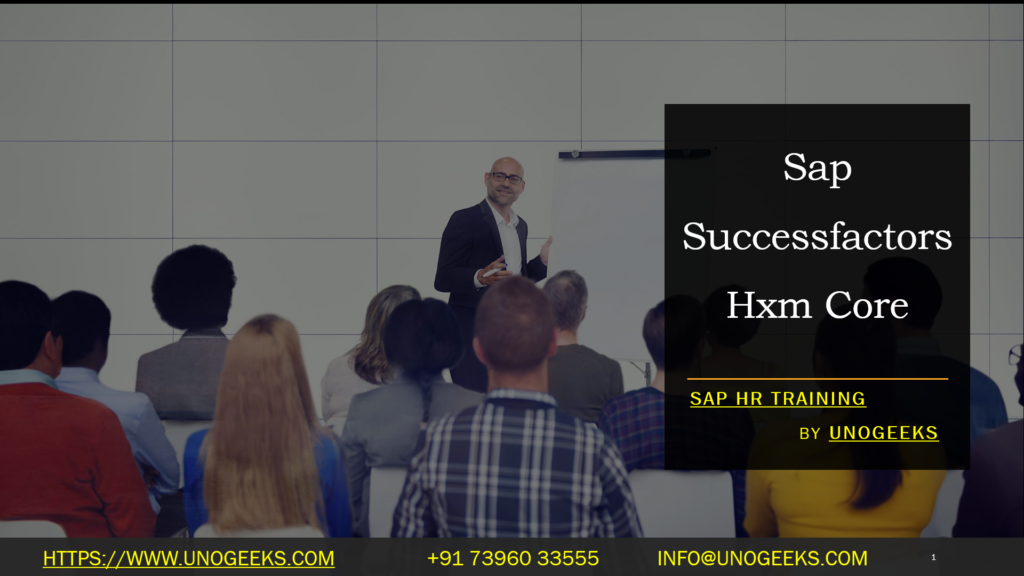 Sap Successfactors Hxm Core

SAP HR TRAINING

BY UNOGEEKS

HTTPS://WWW.UNOGEEKS.COM +91 73960 33555 INFO@UNOGEEKS.COM 1